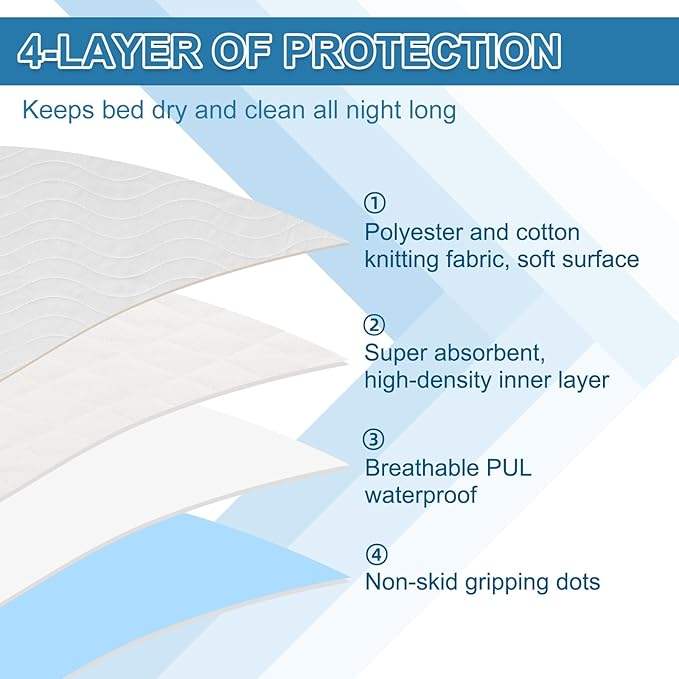 4-LAYER OF PROTECTION

Keeps bed dry and clean all night long

①
Polyester and cotton knitting fabric, soft surface

②
Super absorbent, high-density inner layer

③
Breathable PUL waterproof

④
Non-skid gripping dots